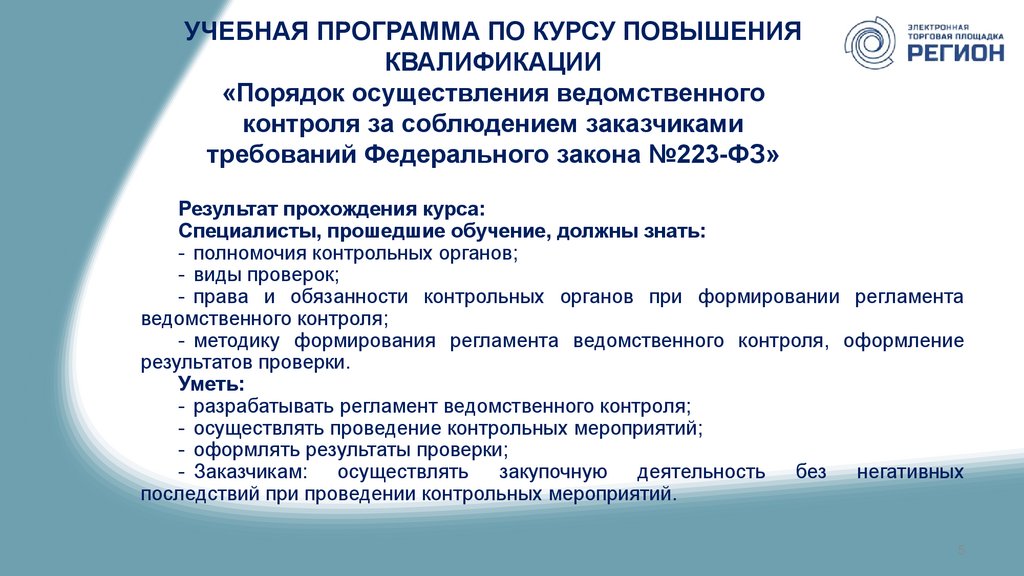 УЧЕБНАЯ ПРОГРАММА ПО КУРСУ ПОВЫШЕНИЯ КВАЛИФИКАЦИИ
«Порядок осуществления ведомственного контроля за соблюдением заказчиками требований Федерального закона №223-ФЗ»

ЭЛЕКТРОННАЯ ТОРГОВАЯ ПЛОЩАДКА РЕГИОН

Результат прохождения курса:
Специалисты, прошедшие обучение, должны знать:
- полномочия контрольных органов;
- виды проверок;
- права и обязанности контрольных органов при формировании регламента ведомственного контроля;
- методику формирования регламента ведомственного контроля, оформление результатов проверки.
Уметь:
- разрабатывать регламент ведомственного контроля;
- осуществлять проведение контрольных мероприятий;
- оформлять результаты проверки;
- Заказчикам: осуществлять закупочную деятельность без негативных последствий при проведении контрольных мероприятий.

5